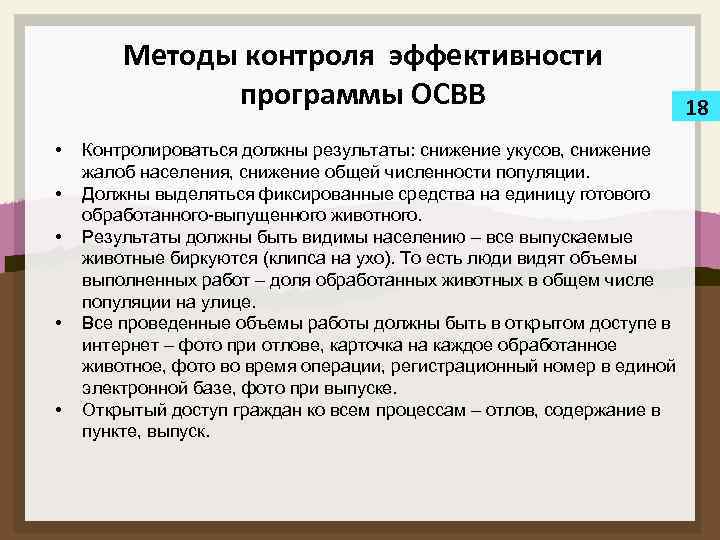 Методы контроля эффективности программы ОСВВ

18

• Контролироваться должны результаты: снижение укусов, снижение жалоб населения, снижение общей численности популяции.
• Должны выделяться фиксированные средства на единицу готового обработанного-выпущенного животного.
• Результаты должны быть видимы населению – все выпускаемые животные биркуются (клипса на ухо). То есть люди видят объемы выполненных работ – доля обработанных животных в общем числе популяции на улице.
• Все проведенные объемы работы должны быть в открытом доступе в интернет – фото при отлове, карточка на каждое обработанное животное, фото во время операции, регистрационный номер в единой электронной базе, фото при выпуске.
• Открытый доступ граждан ко всем процессам – отлов, содержание в пункте, выпуск.